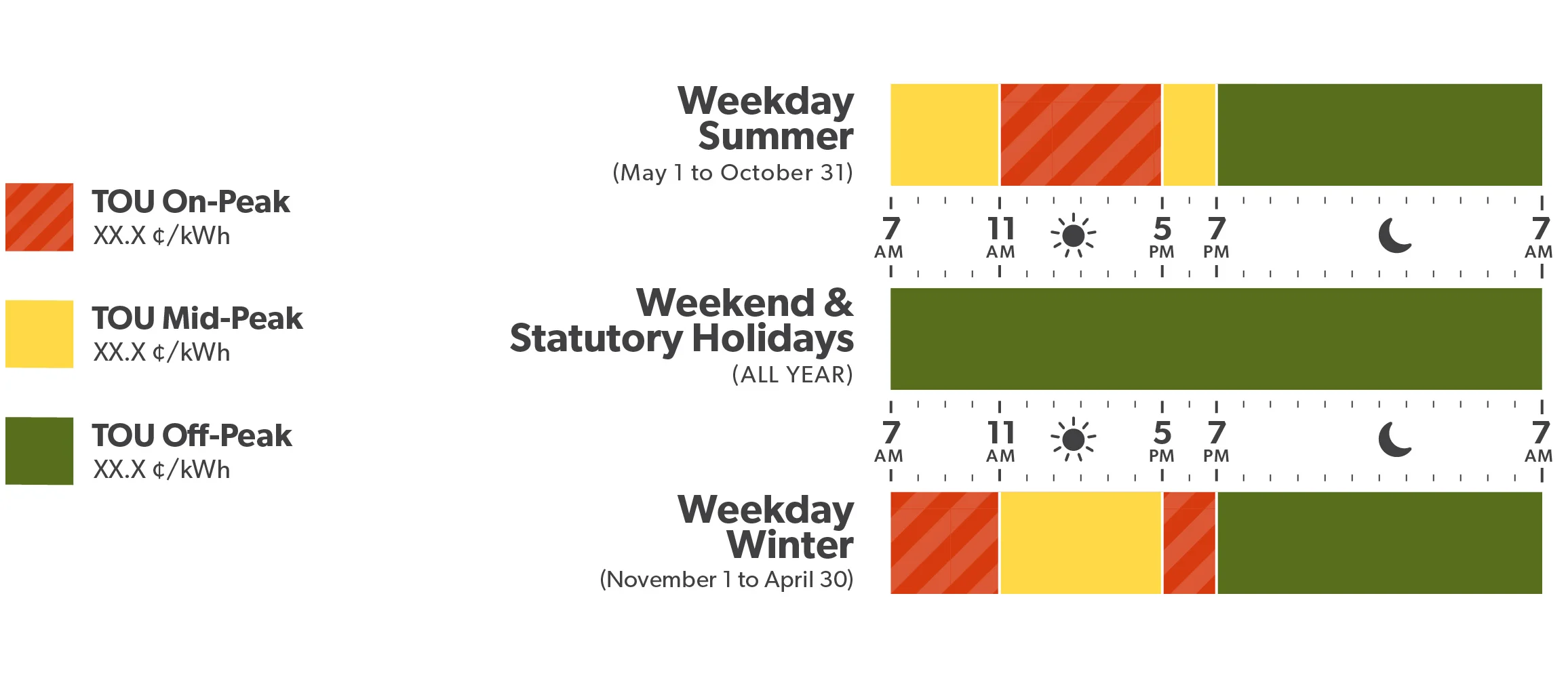 TOU On-Peak
XX.X ¢/kWh

TOU Mid-Peak
XX.X ¢/kWh

TOU Off-Peak
XX.X ¢/kWh

Weekday
Summer
(May 1 to October 31)

7 AM 11 AM 5 PM 7 PM 7 AM

Weekend &
Statutory Holidays
(ALL YEAR)

7 AM 11 AM 5 PM 7 PM 7 AM

Weekday
Winter
(November 1 to April 30)